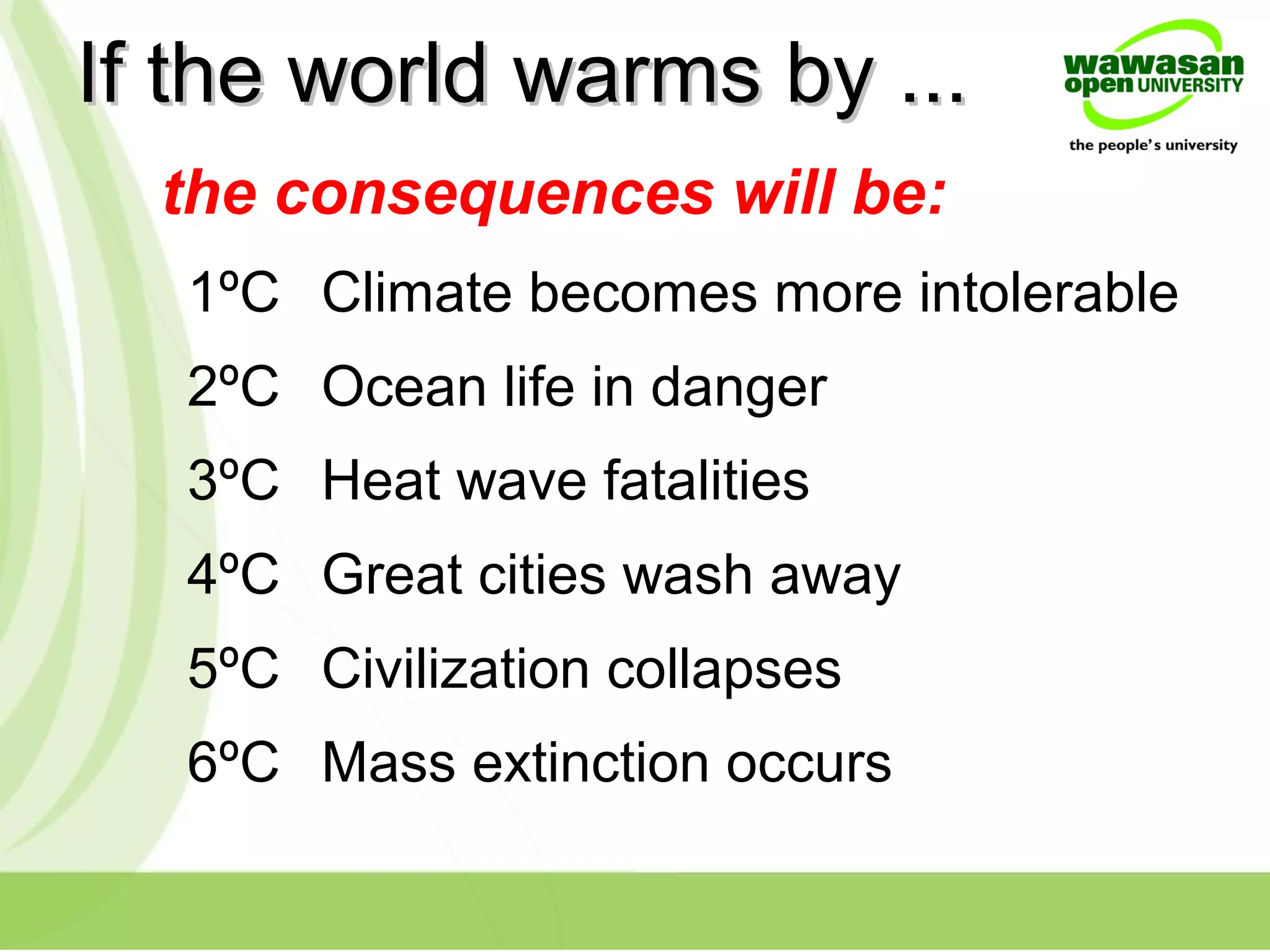 If the world warms by ...

wawasan open UNIVERSITY
the people's university

the consequences will be:

1ºC Climate becomes more intolerable

2ºC Ocean life in danger

3ºC Heat wave fatalities

4ºC Great cities wash away

5ºC Civilization collapses

6ºC Mass extinction occurs